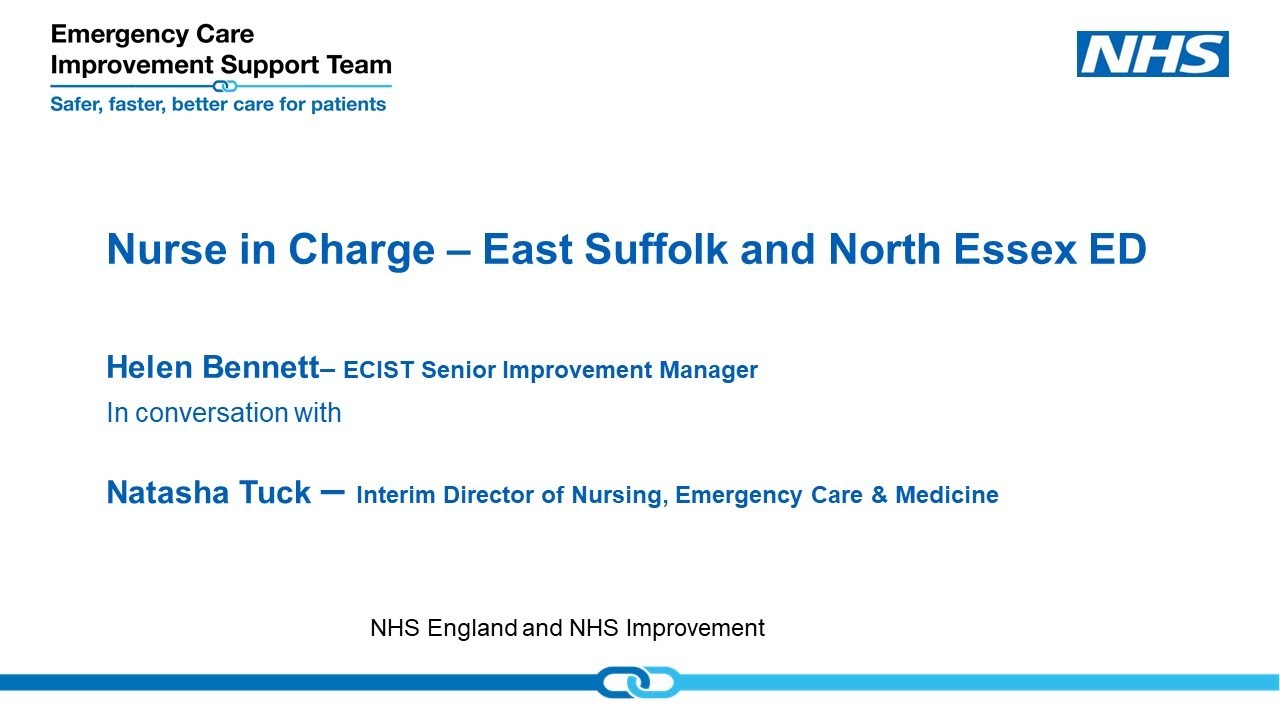 Emergency Care
Improvement Support Team
Safer, faster, better care for patients

NHS

Nurse in Charge – East Suffolk and North Essex ED

Helen Bennett– ECIST Senior Improvement Manager
In conversation with

Natasha Tuck – Interim Director of Nursing, Emergency Care & Medicine

NHS England and NHS Improvement